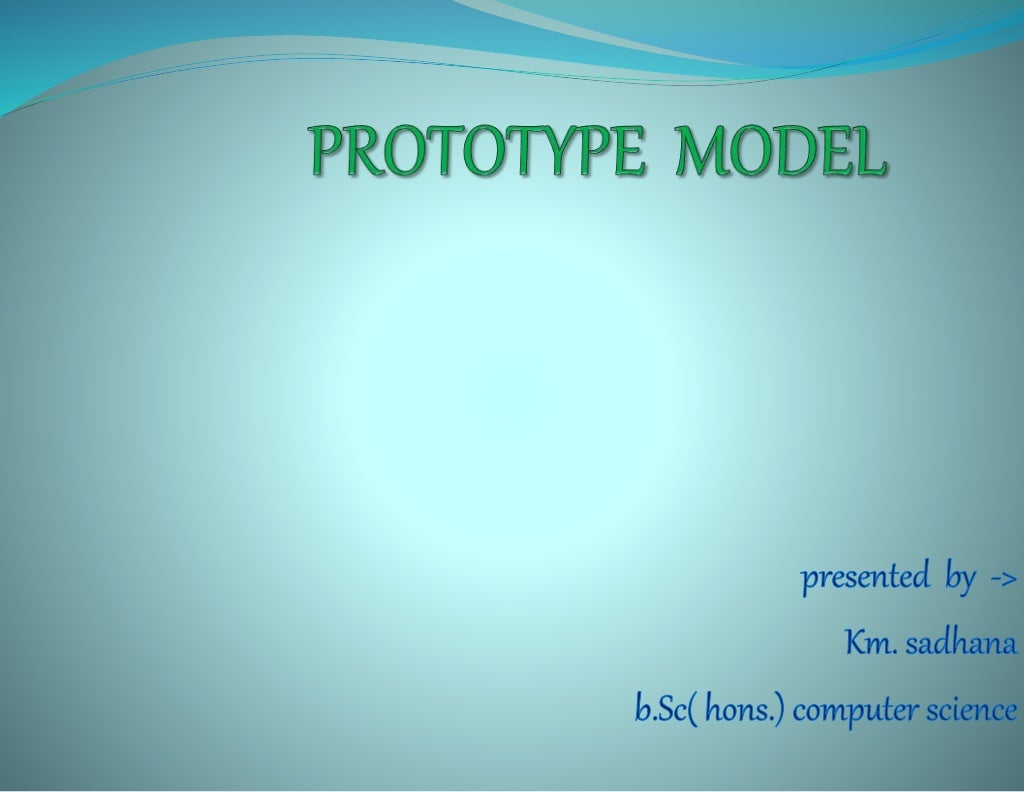 PROTOTYPE MODEL

presented by ->

Km. sadhana

b.Sc( hons.) computer science